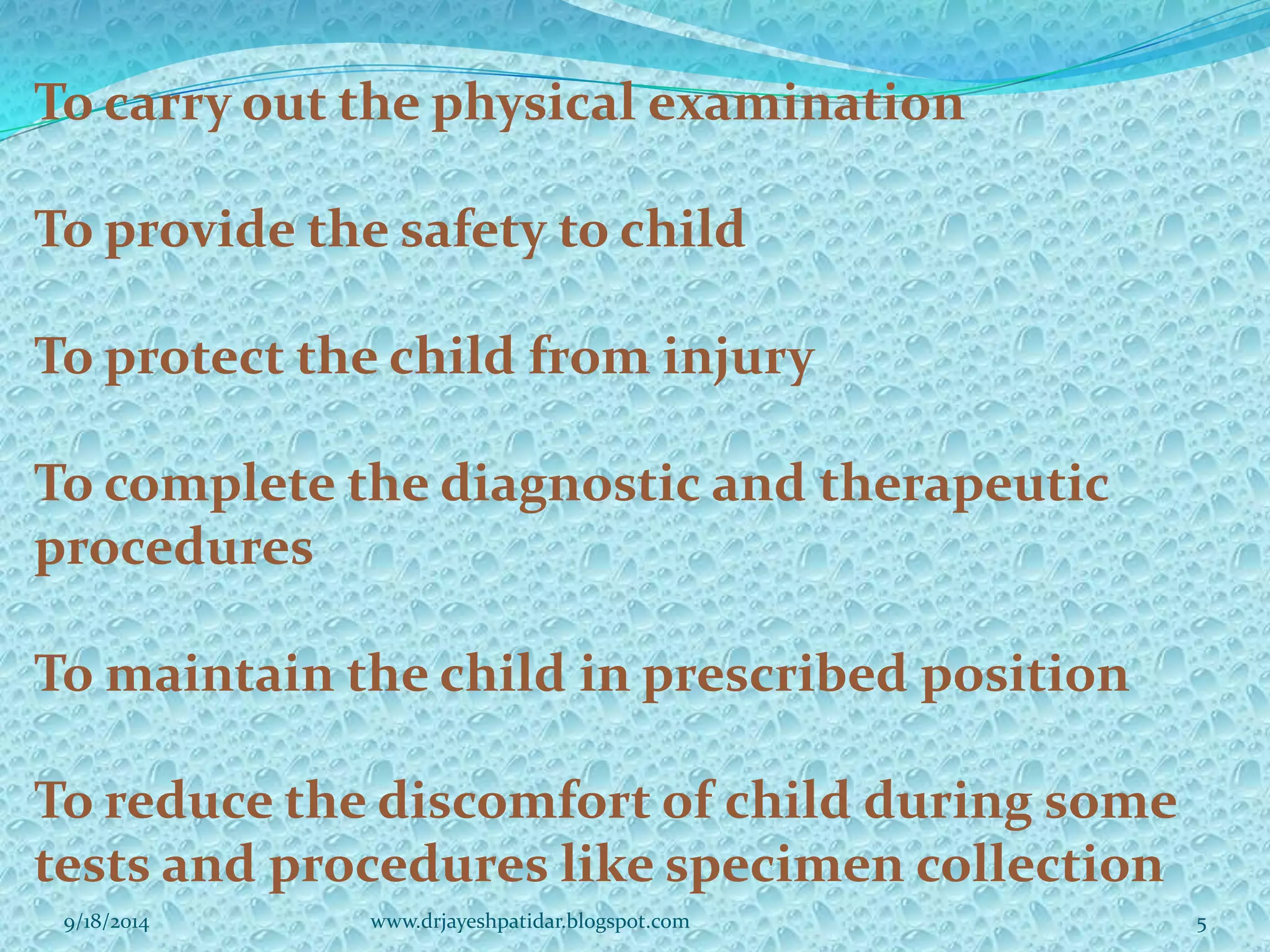 To carry out the physical examination

To provide the safety to child

To protect the child from injury

To complete the diagnostic and therapeutic procedures

To maintain the child in prescribed position

To reduce the discomfort of child during some tests and procedures like specimen collection

9/18/2014 www.drjayeshpatidar.blogspot.com 5